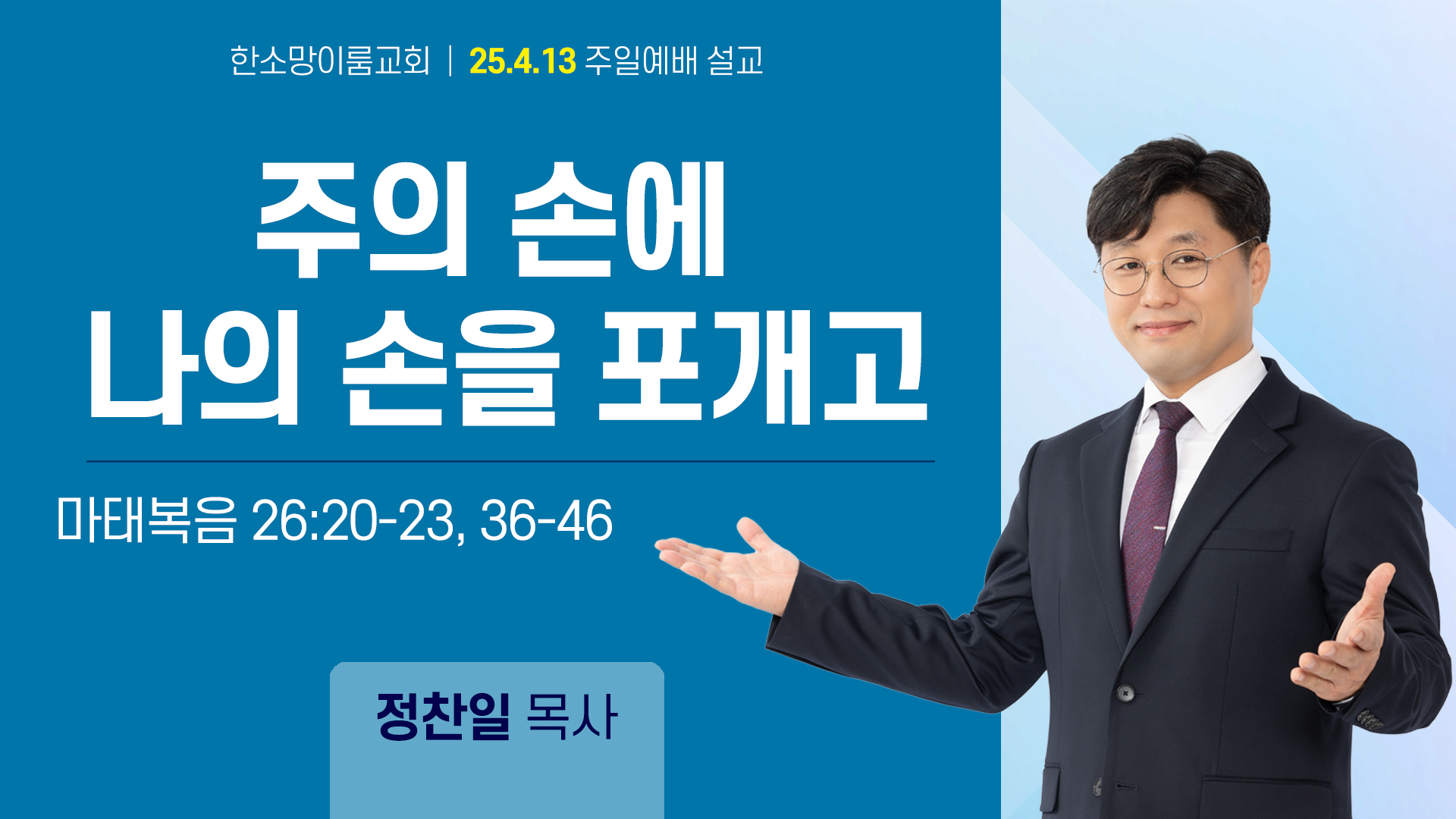 한소망이룸교회 | 25.4.13 주일예배 설교

주의 손에
나의 손을 포개고

마태복음 26:20-23, 36-46

정찬일 목사